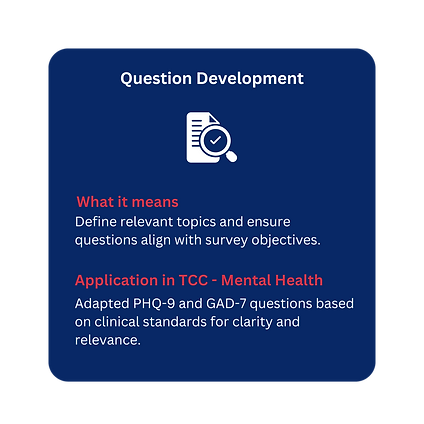 Question Development

What it means
Define relevant topics and ensure questions align with survey objectives.

Application in TCC - Mental Health
Adapted PHQ-9 and GAD-7 questions based on clinical standards for clarity and relevance.